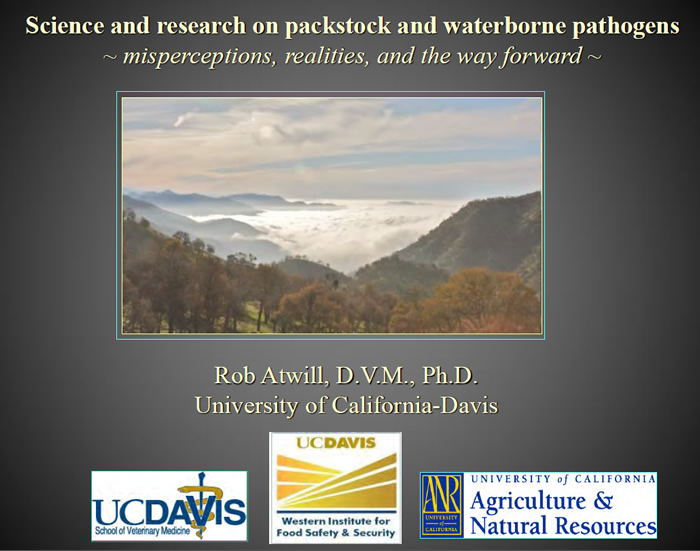 Science and research on packstock and waterborne pathogens
~ misperceptions, realities, and the way forward ~

Rob Atwill, D.V.M., Ph.D.
University of California-Davis

UCDAVIS
School of Veterinary Medicine

UCDAVIS
Western Institute for Food Safety & Security

ANR
UNIVERSITY of CALIFORNIA
UNIVERSITY of CALIFORNIA
Agriculture & Natural Resources